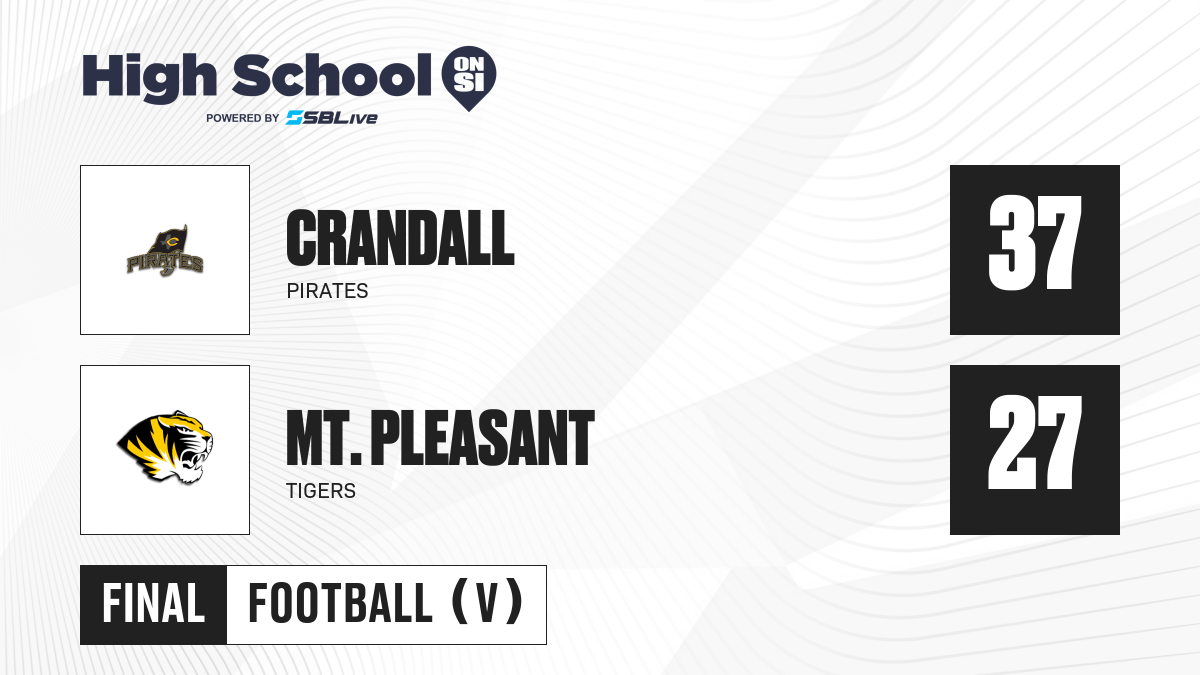 High School ON SI
POWERED BY SBLive

PIRATES

CRANDALL
PIRATES

37

MT. PLEASANT
TIGERS

27

FINAL FOOTBALL (V)